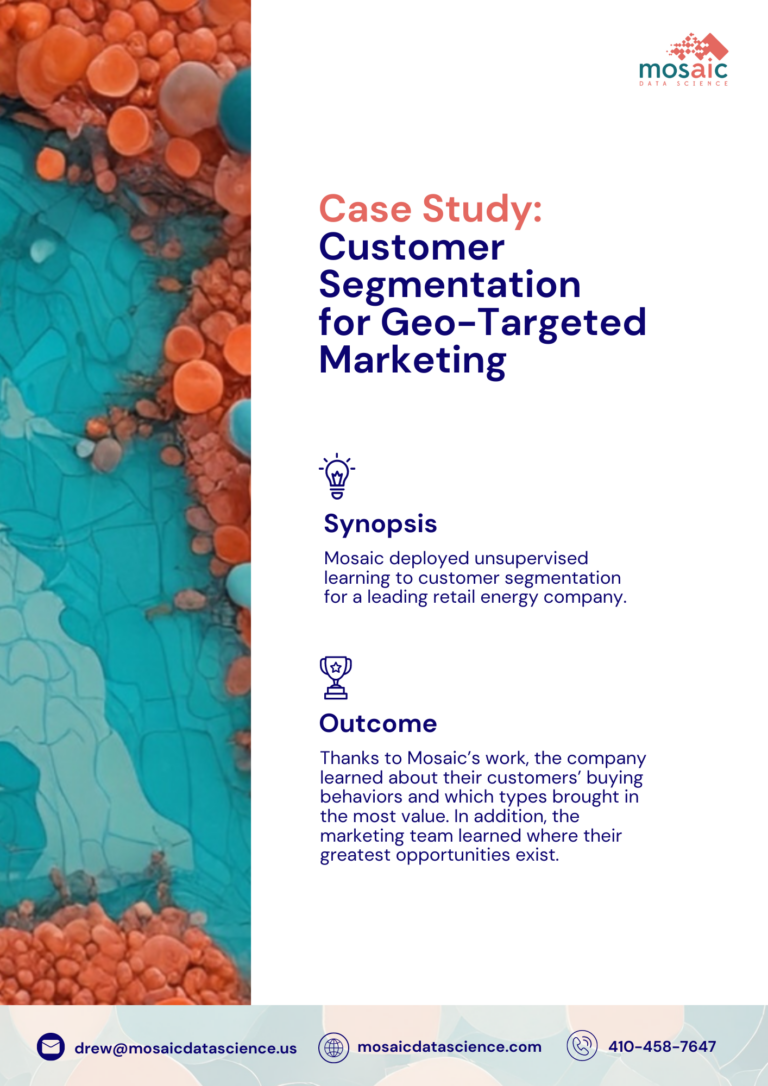 mosaic
DATA SCIENCE

Case Study:
Customer Segmentation for Geo-Targeted Marketing

Synopsis

Mosaic deployed unsupervised learning to customer segmentation for a leading retail energy company.

Outcome

Thanks to Mosaic's work, the company learned about their customers' buying behaviors and which types brought in the most value. In addition, the marketing team learned where their greatest opportunities exist.

drew@mosaicdatascience.us mosaicdatascience.com 410-458-7647